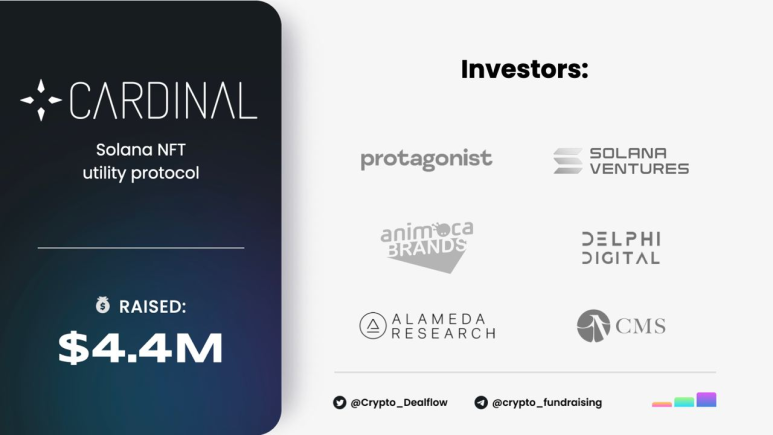 CARDINAL

Solana NFT utility protocol

RAISED:

$4.4M

Investors:

protagonist

SOLANA VENTURES

animoca BRANDS

DELPHI DIGITAL

ALAMEDA RESEARCH

CMS

@Crypto_Dealflow

@crypto_fundraising